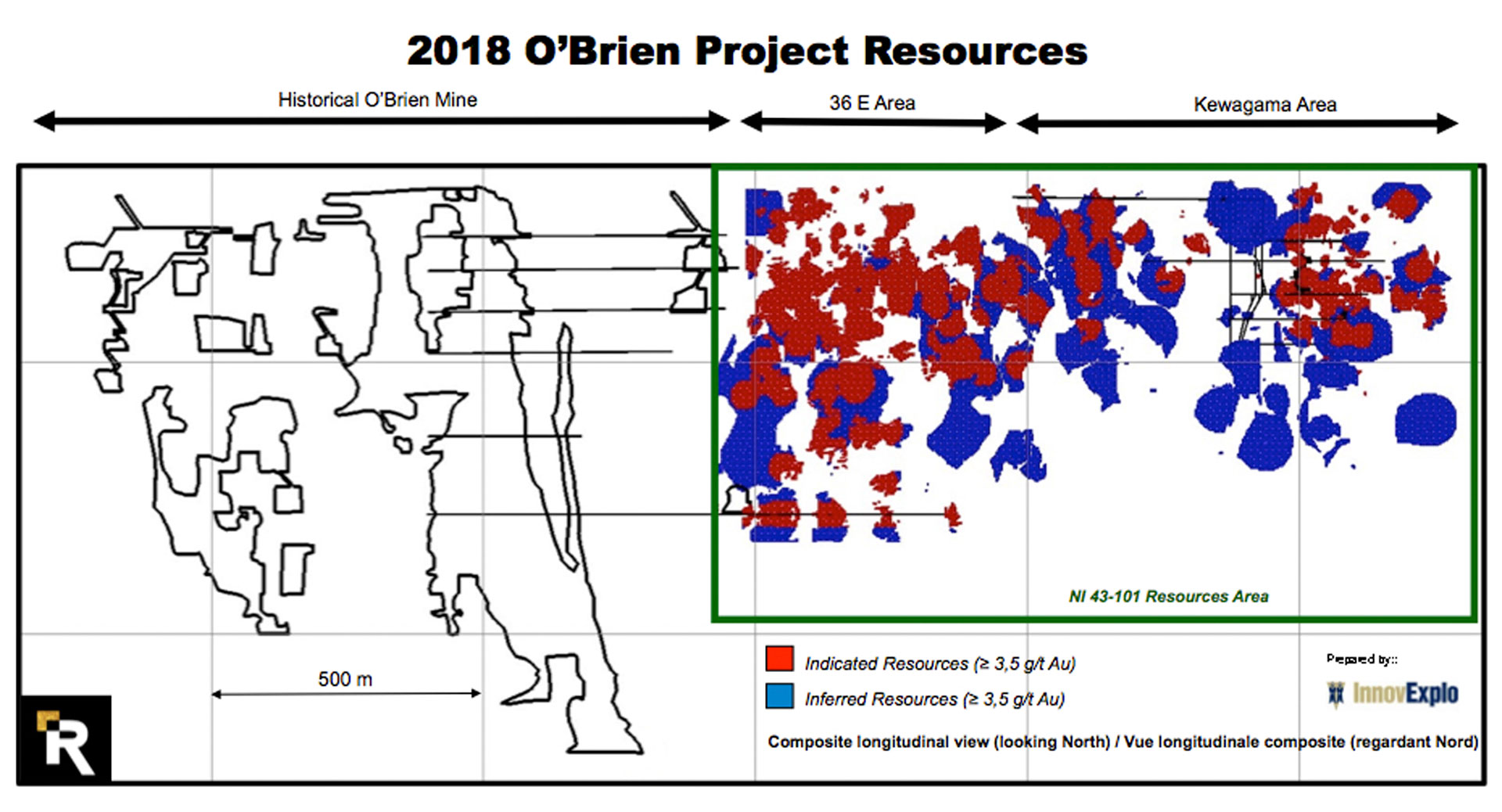 2018 O'Brien Project Resources

Historical O'Brien Mine

36 E Area

Kewagama Area

NI 43-101 Resources Area

500 m

Indicated Resources (≥ 3,5 g/t Au)

Inferred Resources (≥ 3,5 g/t Au)

Prepared by::

InnovExplo

Composite longitudinal view (looking North) / Vue longitudinale composite (regardant Nord)

R